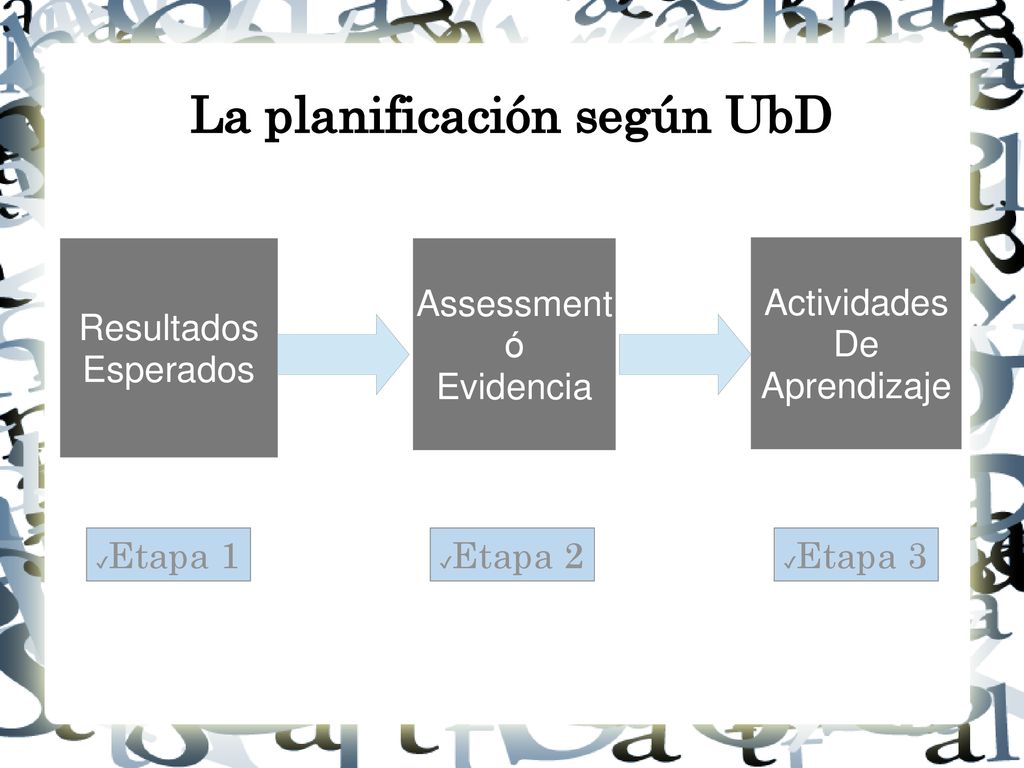 La planificación según UbD

Resultados Esperados

Assessment ó Evidencia

Actividades De Aprendizaje

✓Etapa 1

✓Etapa 2

✓Etapa 3